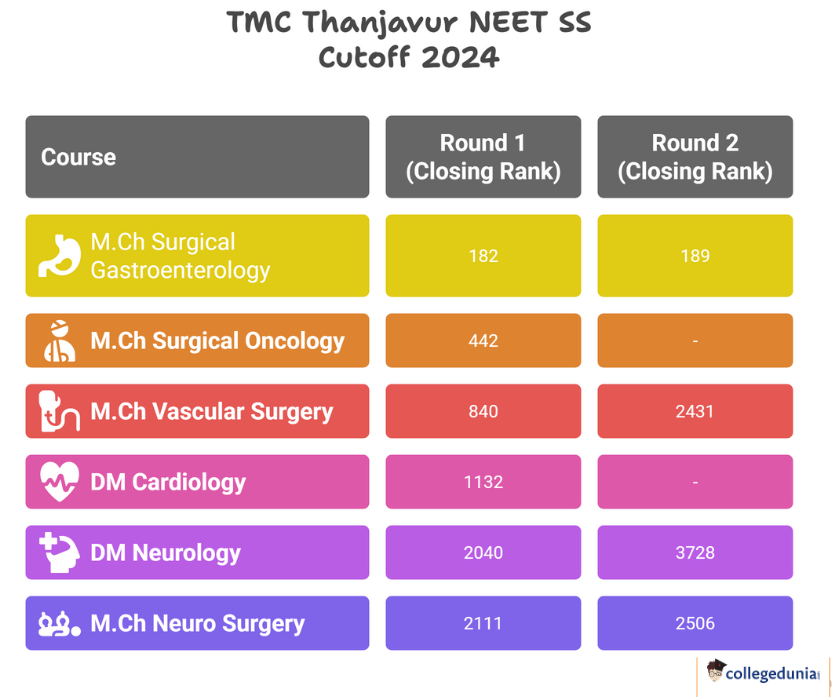 TMC Thanjavur NEET SS
Cutoff 2024

| Course | Round 1 (Closing Rank) | Round 2 (Closing Rank) |
|---|---|---|
| M.Ch Surgical Gastroenterology | 182 | 189 |
| M.Ch Surgical Oncology | 442 | - |
| M.Ch Vascular Surgery | 840 | 2431 |
| DM Cardiology | 1132 | - |
| DM Neurology | 2040 | 3728 |
| M.Ch Neuro Surgery | 2111 | 2506 |

collegedunia